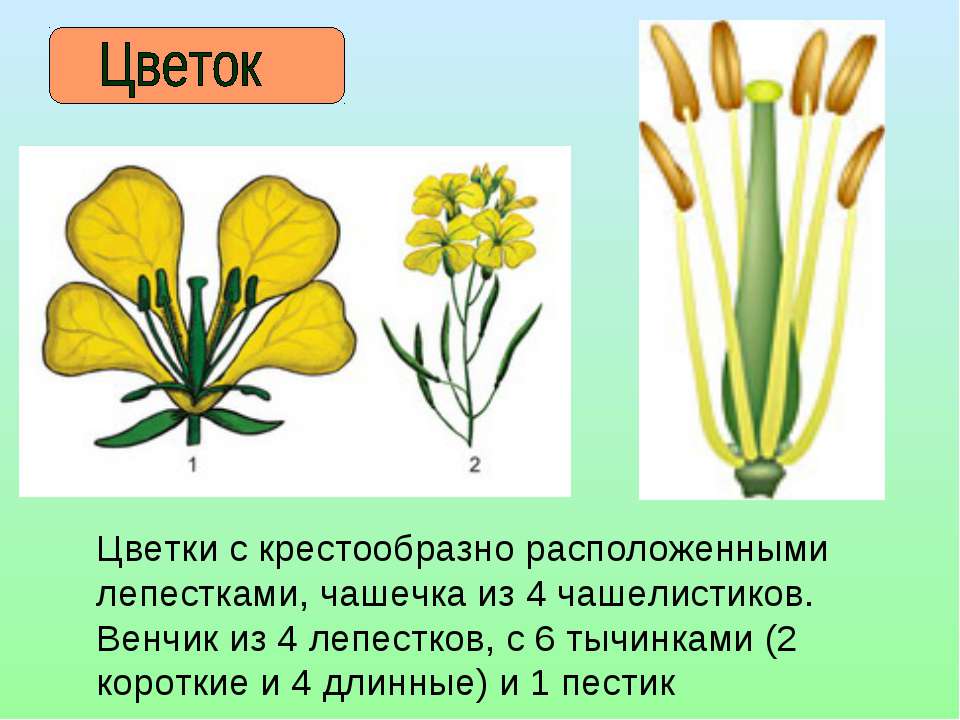 Цветок

1

2

Цветки с крестообразно расположенными лепестками, чашечка из 4 чашелистиков. Венчик из 4 лепестков, с 6 тычинками (2 короткие и 4 длинные) и 1 пестик